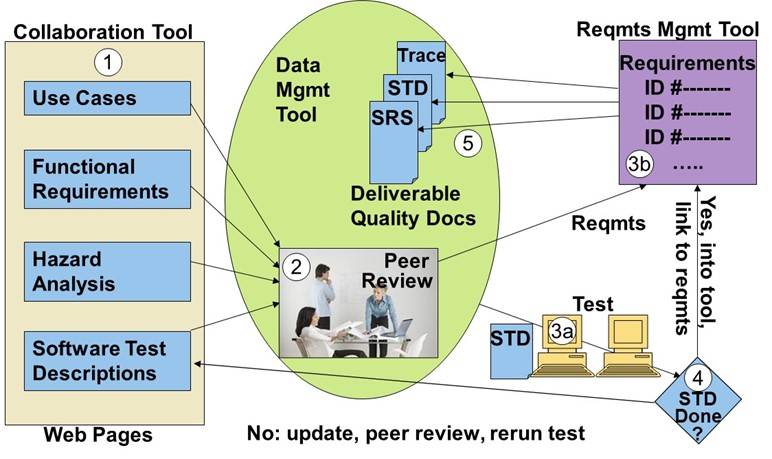 Collaboration Tool

1

Use Cases

Functional Requirements

Hazard Analysis

Software Test Descriptions

Web Pages

Data Mgmt Tool

Trace

STD

SRS

5

Deliverable Quality Docs

2

Peer Review

Reqmts Mgmt Tool

Requirements
ID #-------
ID #-------
ID #-------
3b .....

Reqmts

Yes, into tool, link to reqmts

Test

STD

3a

4

STD Done ?

No: update, peer review, rerun test